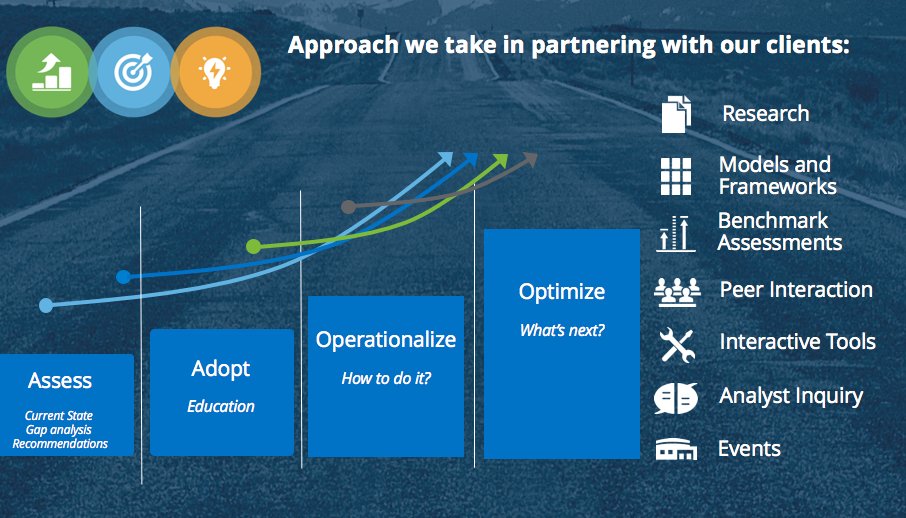 Approach we take in partnering with our clients:

Assess
Current State
Gap analysis
Recommendations

Adopt
Education

Operationalize
How to do it?

Optimize
What's next?

Research
Models and Frameworks
Benchmark Assessments
Peer Interaction
Interactive Tools
Analyst Inquiry
Events